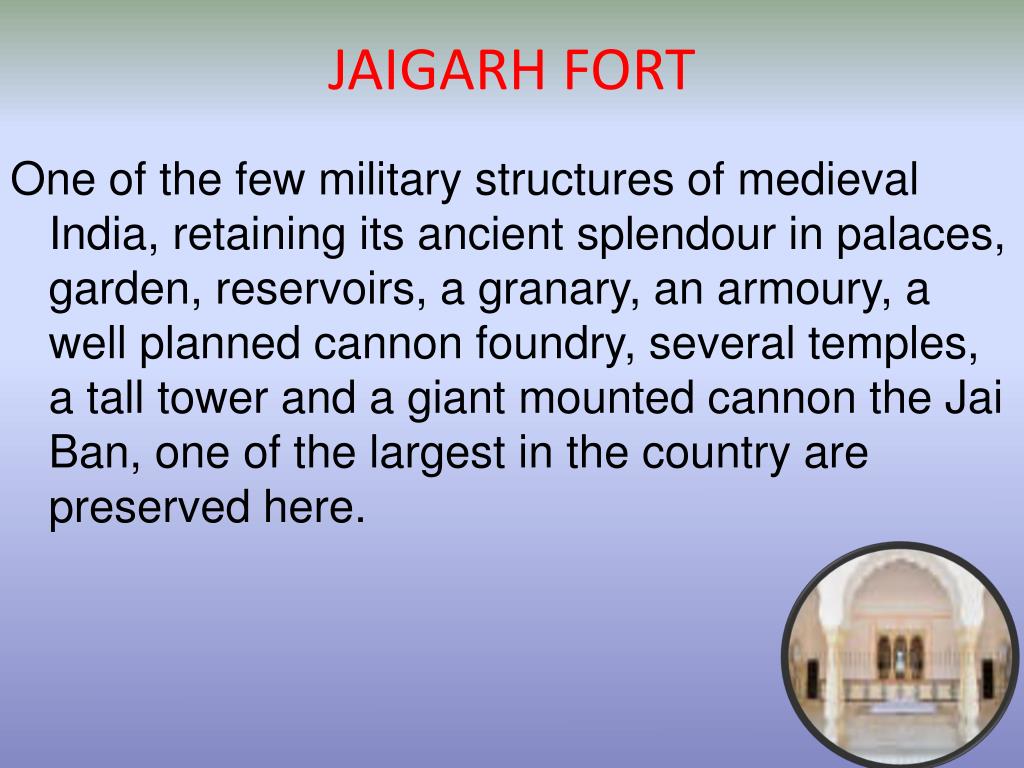 JAIGARH FORT

One of the few military structures of medieval India, retaining its ancient splendour in palaces, garden, reservoirs, a granary, an armoury, a well planned cannon foundry, several temples, a tall tower and a giant mounted cannon the Jai Ban, one of the largest in the country are preserved here.